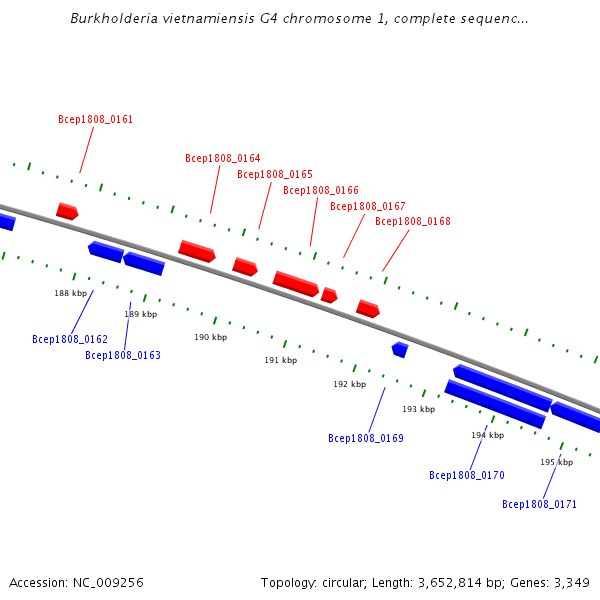 Burkholderia vietnamiensis G4 chromosome 1, complete sequenc...

Bcep1808_0161

Bcep1808_0164

Bcep1808_0165

Bcep1808_0166

Bcep1808_0167

Bcep1808_0168

188 kbp

189 kbp

190 kbp

191 kbp

192 kbp

193 kbp

194 kbp

195 kbp

Bcep1808_0162

Bcep1808_0163

Bcep1808_0169

Bcep1808_0170

Bcep1808_0171

Accession: NC_009256

Topology: circular; Length: 3,652,814 bp; Genes: 3,349